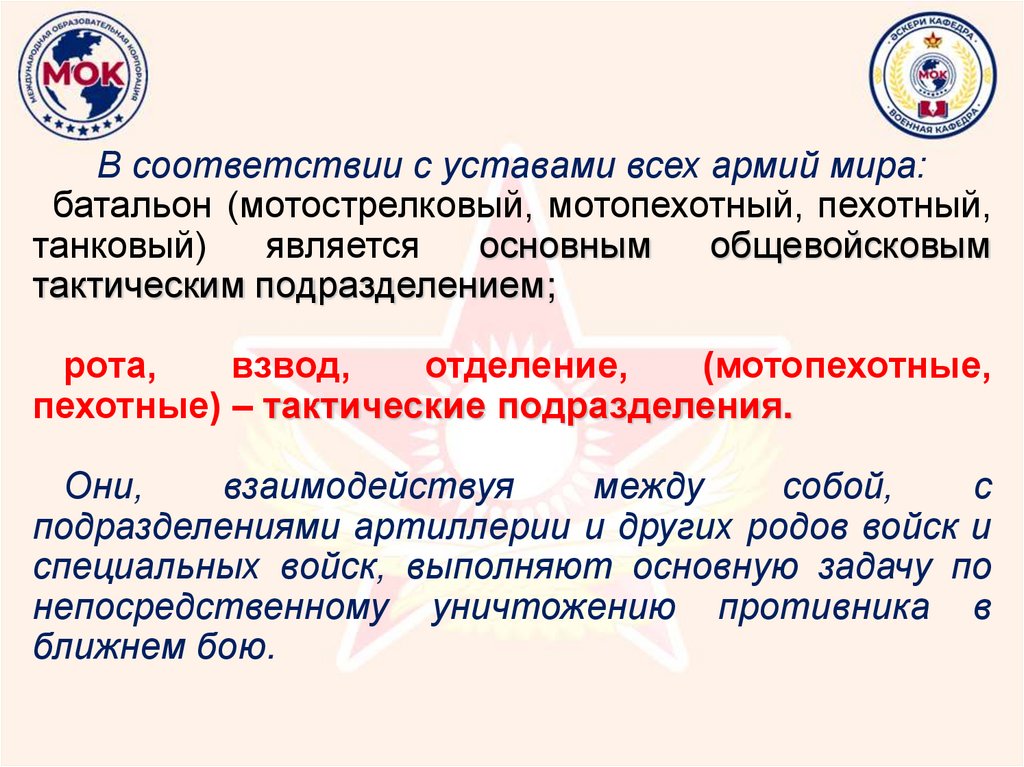 МЕЖДУНАРОДНАЯ ОБРАЗОВАТЕЛЬНАЯ КОРПОРАЦИЯ
МОК

ӘСКЕРИ КАФЕДРА
МОК
ВОЕННАЯ КАФЕДРА

В соответствии с уставами всех армий мира: батальон (мотострелковый, мотопехотный, пехотный, танковый) является основным общевойсковым тактическим подразделением;

рота, взвод, отделение, (мотопехотные, пехотные) – тактические подразделения.

Они, взаимодействуя между собой, с подразделениями артиллерии и других родов войск и специальных войск, выполняют основную задачу по непосредственному уничтожению противника в ближнем бою.